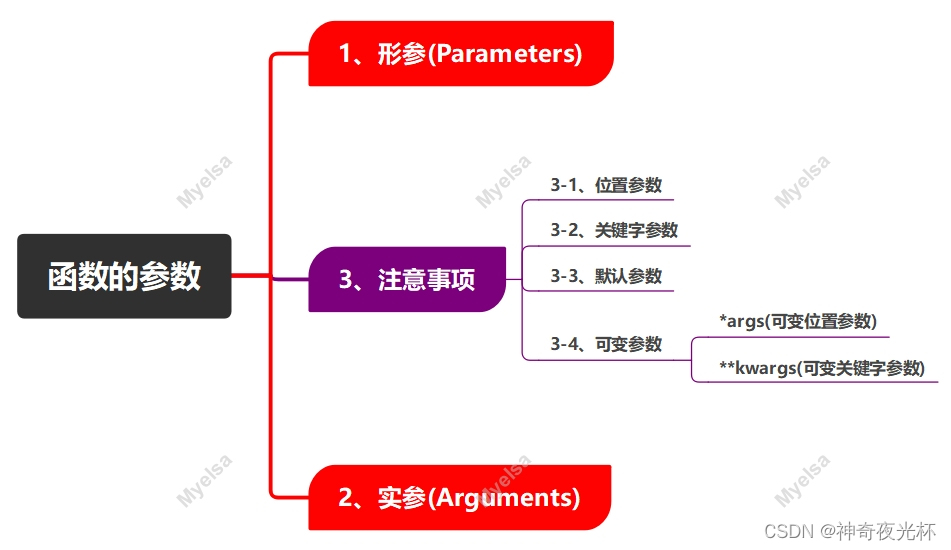 函数的参数

1、形参(Parameters)

3、注意事项

3-1、位置参数

3-2、关键字参数

3-3、默认参数

3-4、可变参数

*args(可变位置参数)

**kwargs(可变关键字参数)

2、实参(Arguments)

Myelsa Myelsa Myelsa Myelsa Myelsa Myelsa

CSDN @神奇夜光杯